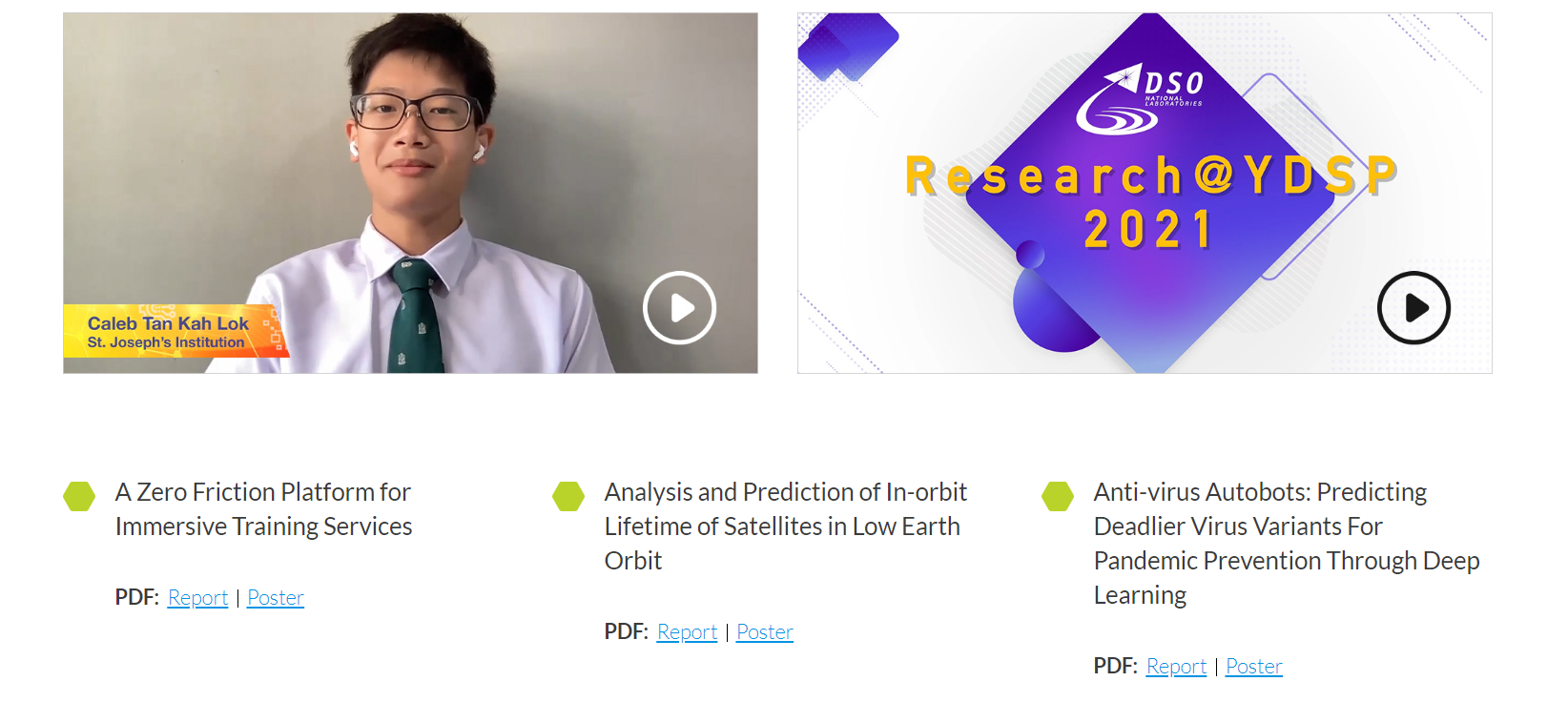 Caleb Tan Kah Lok
St. Joseph's Institution

DSO
NATIONAL LABORATORIES

Research@YDSP
2021

A Zero Friction Platform for Immersive Training Services

PDF: Report | Poster

Analysis and Prediction of In-orbit Lifetime of Satellites in Low Earth Orbit

PDF: Report | Poster

Anti-virus Autobots: Predicting Deadlier Virus Variants For Pandemic Prevention Through Deep Learning

PDF: Report | Poster